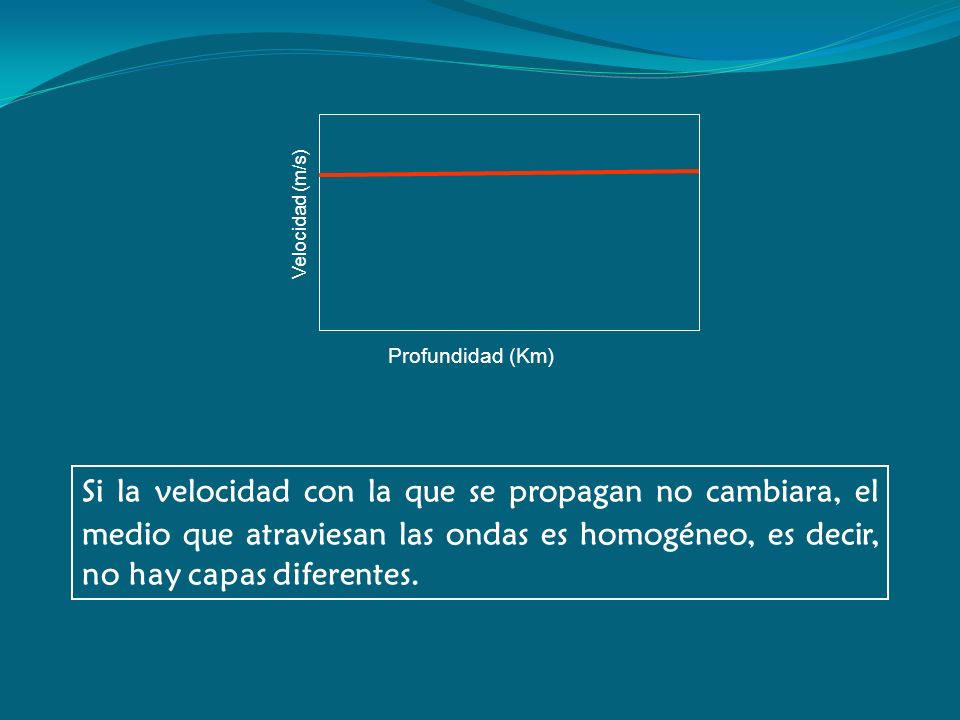 Velocidad (m/s)

Profundidad (Km)

Si la velocidad con la que se propagan no cambiara, el medio que atraviesan las ondas es homogéneo, es decir, no hay capas diferentes.